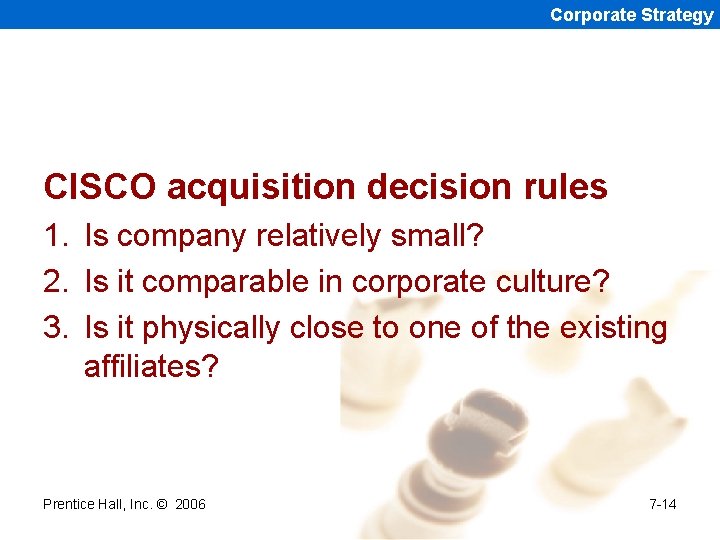 Corporate Strategy

CISCO acquisition decision rules

1. Is company relatively small?
2. Is it comparable in corporate culture?
3. Is it physically close to one of the existing affiliates?

Prentice Hall, Inc. © 2006

7-14